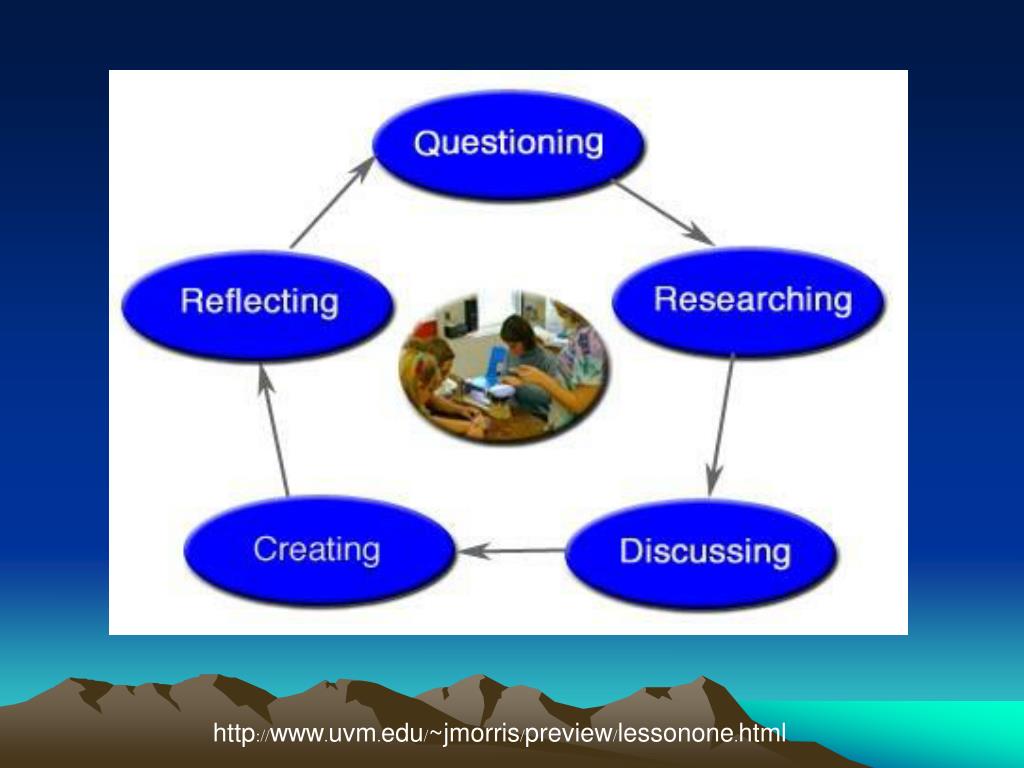 Questioning

Researching

Discussing

Creating

Reflecting

http://www.uvm.edu/~jmorris/preview/lessonone.html